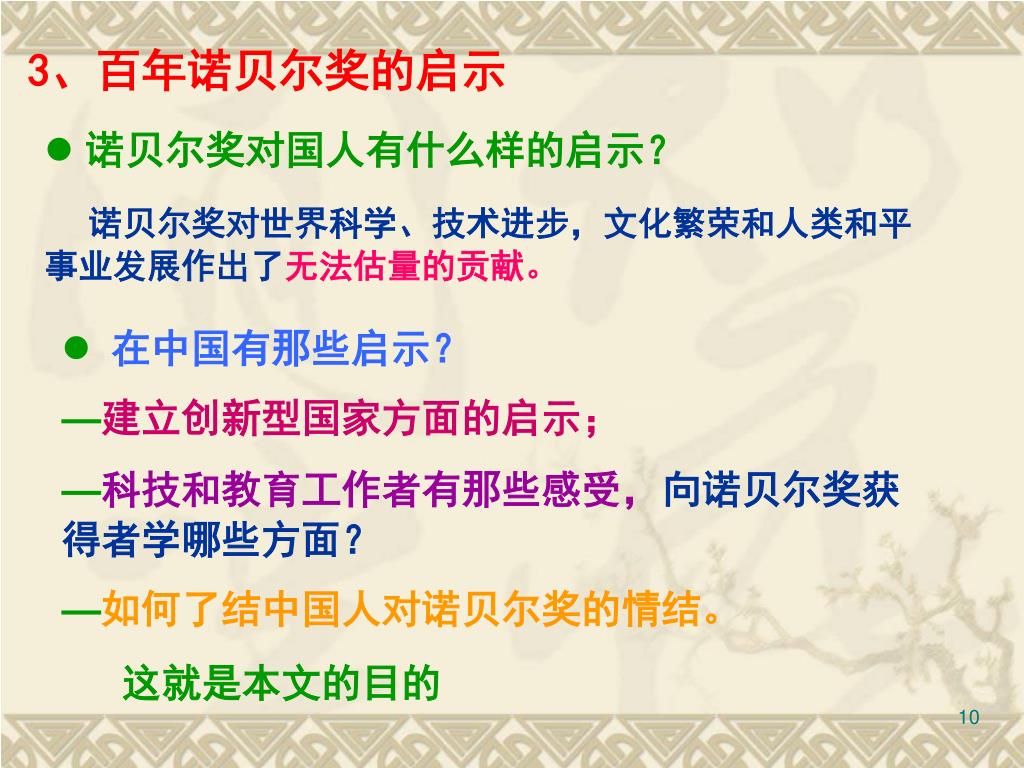 3、百年诺贝尔奖的启示

● 诺贝尔奖对国人有什么样的启示？

诺贝尔奖对世界科学、技术进步，文化繁荣和人类和平事业发展作出了无法估量的贡献。

● 在中国有那些启示？

—建立创新型国家方面的启示；

—科技和教育工作者有那些感受，向诺贝尔奖获得者学哪些方面？

—如何了结中国人对诺贝尔奖的情结。

这就是本文的目的

10